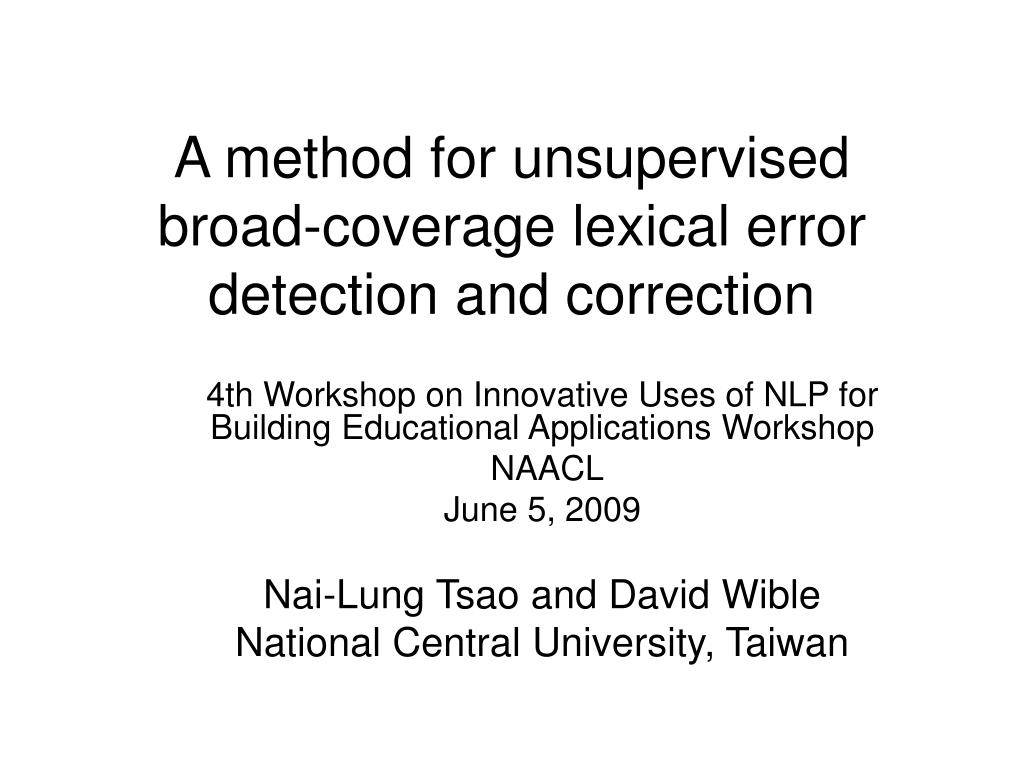 A method for unsupervised broad-coverage lexical error detection and correction

4th Workshop on Innovative Uses of NLP for Building Educational Applications Workshop
NAACL
June 5, 2009

Nai-Lung Tsao and David Wible
National Central University, Taiwan